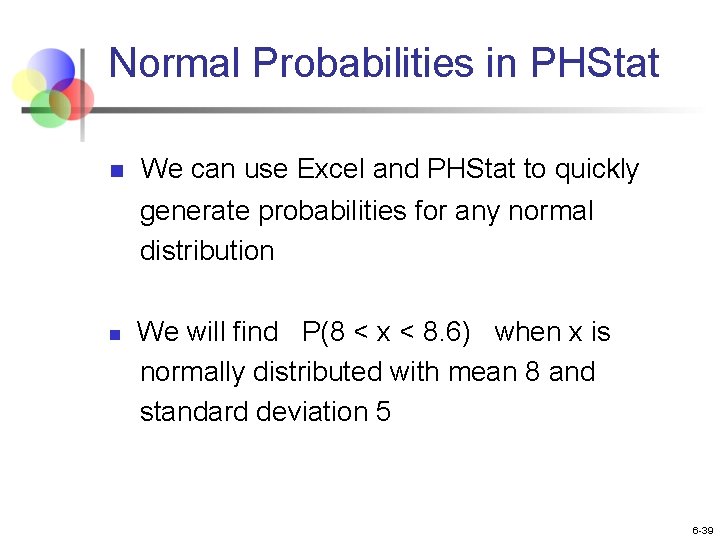 Normal Probabilities in PHStat

- We can use Excel and PHStat to quickly generate probabilities for any normal distribution

- We will find $P(8 < x < 8.6)$ when x is normally distributed with mean 8 and standard deviation 5

6-39